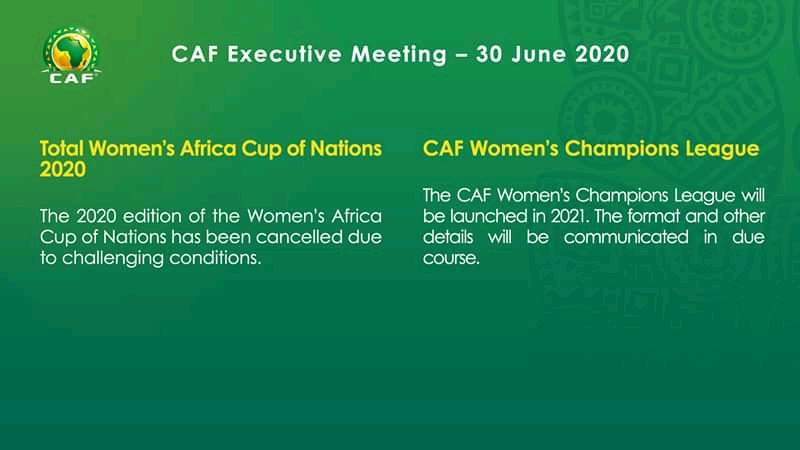 CAF

CAF Executive Meeting – 30 June 2020

Total Women's Africa Cup of Nations 2020

The 2020 edition of the Women's Africa Cup of Nations has been cancelled due to challenging conditions.

CAF Women's Champions League

The CAF Women's Champions League will be launched in 2021. The format and other details will be communicated in due course.